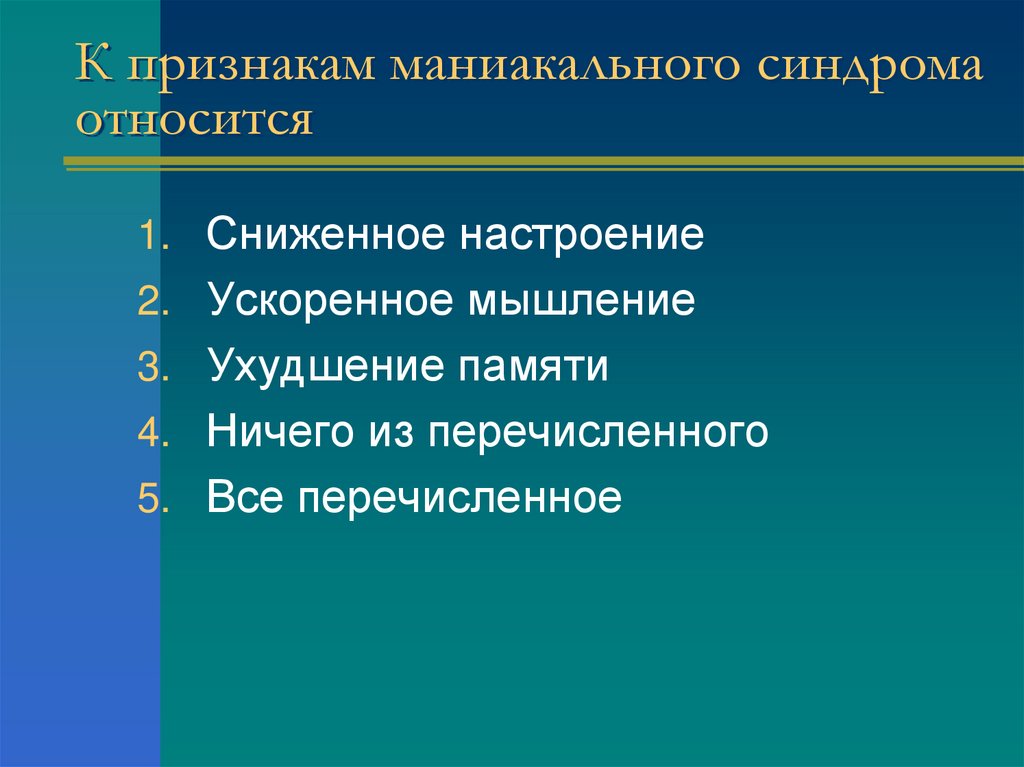 К признакам маниакального синдрома относится

1. Сниженное настроение
2. Ускоренное мышление
3. Ухудшение памяти
4. Ничего из перечисленного
5. Все перечисленное